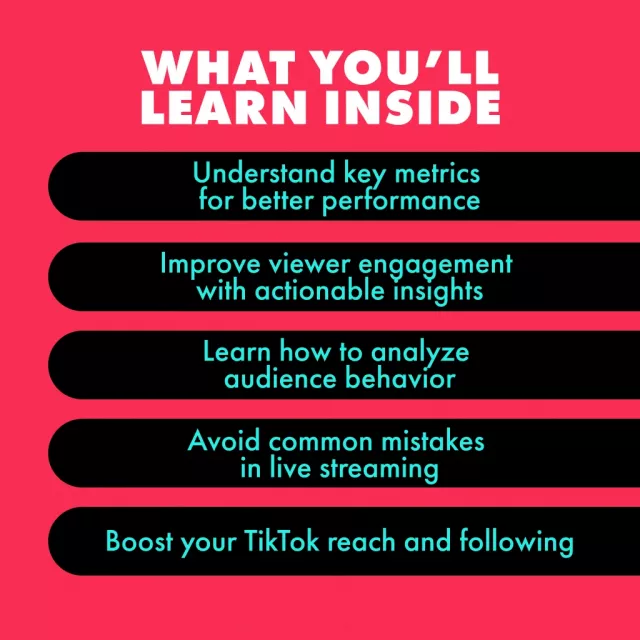 WHAT YOU'LL LEARN INSIDE

Understand key metrics for better performance

Improve viewer engagement with actionable insights

Learn how to analyze audience behavior

Avoid common mistakes in live streaming

Boost your TikTok reach and following